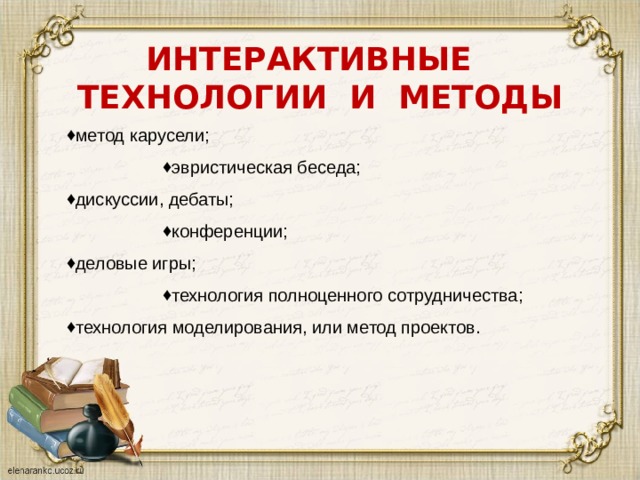 ИНТЕРАКТИВНЫЕ ТЕХНОЛОГИИ И МЕТОДЫ

♦метод карусели;

♦эвристическая беседа;

♦дискуссии, дебаты;

♦конференции;

♦деловые игры;

♦технология полноценного сотрудничества;

♦технология моделирования, или метод проектов.

elenarankc.ucoz.ru